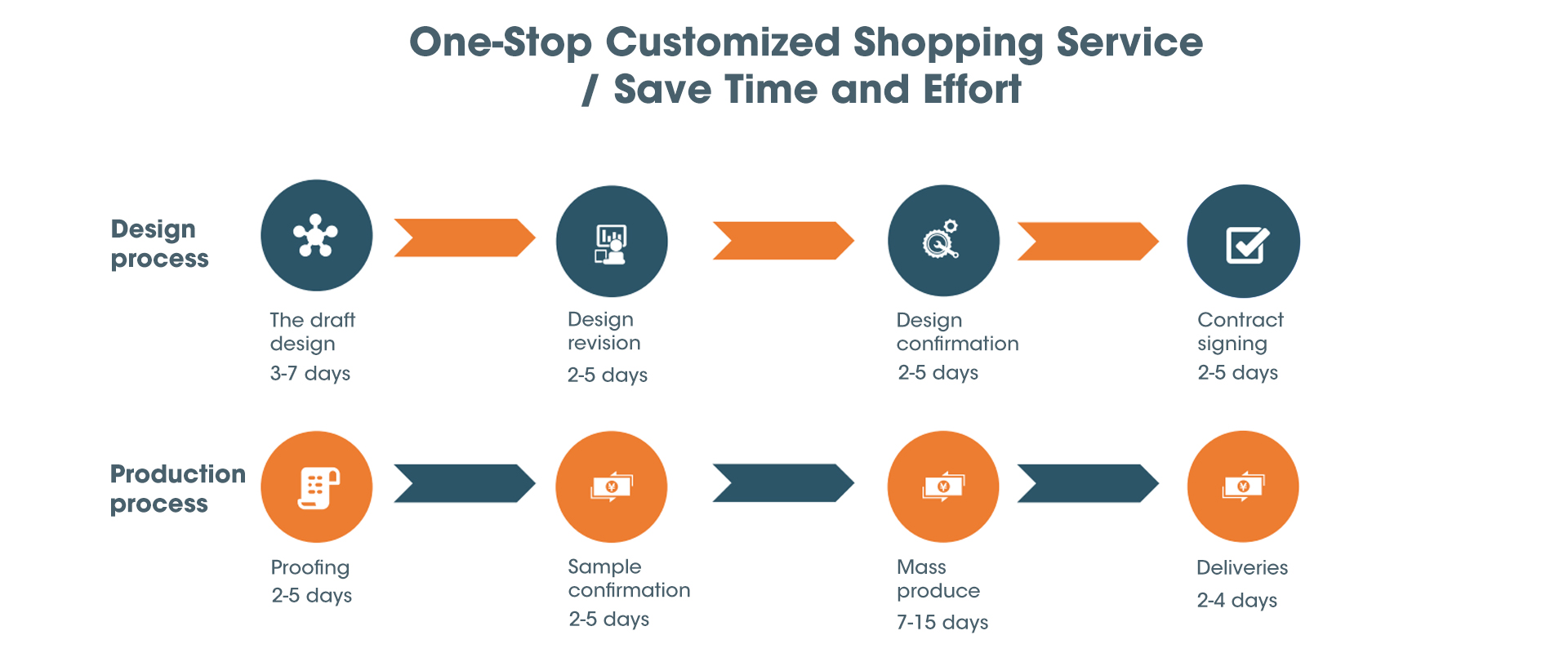 One-Stop Customized Shopping Service / Save Time and Effort

Design process

The draft design
3-7 days

Design revision
2-5 days

Design confirmation
2-5 days

Contract signing
2-5 days

Production process

Proofing
2-5 days

Sample confirmation
2-5 days

Mass produce
7-15 days

Deliveries
2-4 days